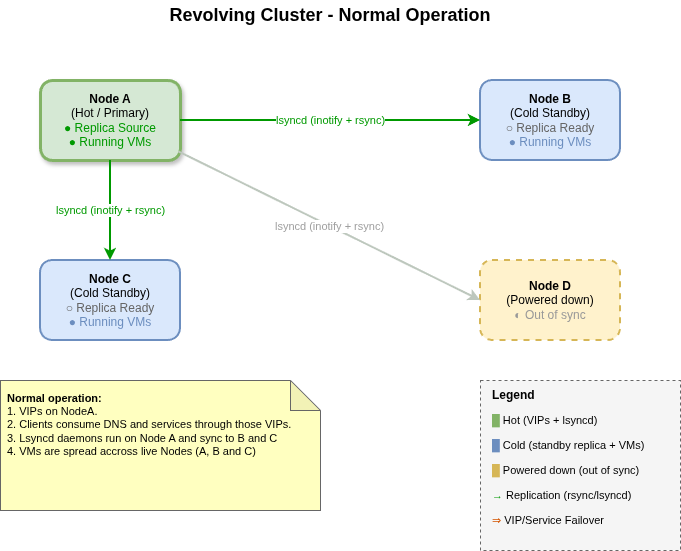 Revolving Cluster - Normal Operation

Node A
(Hot / Primary)
● Replica Source
● Running VMs

lsyncd (inotify + rsync)

Node B
(Cold Standby)
○ Replica Ready
● Running VMs

lsyncd (inotify + rsync)

lsyncd (inotify + rsync)

Node C
(Cold Standby)
○ Replica Ready
● Running VMs

Node D
(Powered down)
◖ Out of sync

Normal operation:
1. VIPs on NodeA.
2. Clients consume DNS and services through those VIPs.
3. Lsyncd daemons run on Node A and sync to B and C
4. VMs are spread accross live Nodes (A, B and C)

Legend
Hot (VIPs + lsyncd)
Cold (standby replica + VMs)
Powered down (out of sync)
→ Replication (rsync/lsyncd)
⇒ VIP/Service Failover